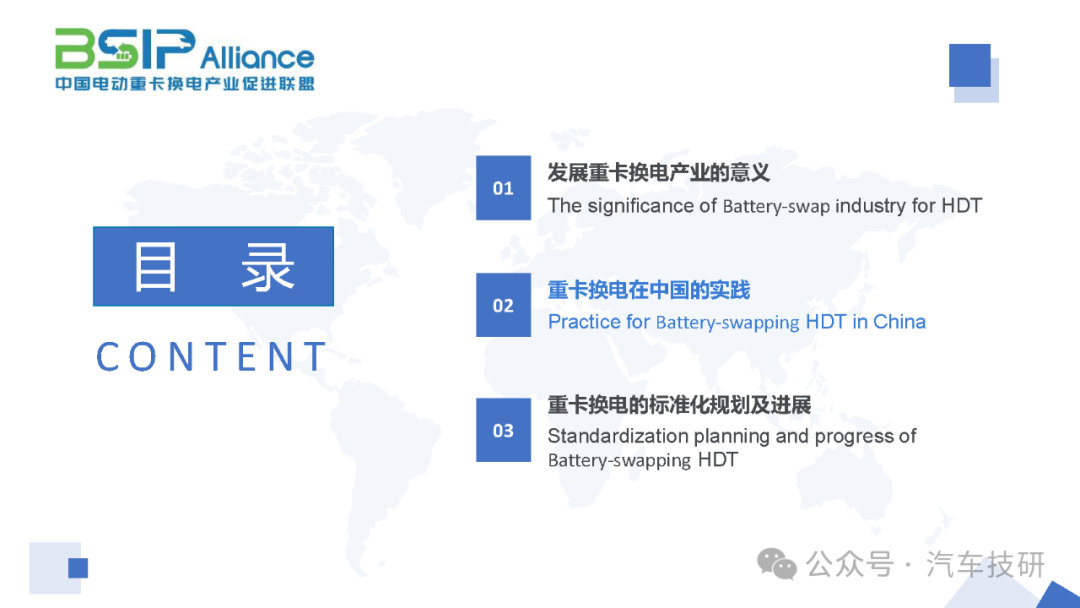 BSIP Alliance
中国电动重卡换电产业促进联盟

目 录
CONTENT

01
发展重卡换电产业的意义
The significance of Battery-swap industry for HDT

02
重卡换电在中国的实践
Practice for Battery-swapping HDT in China

03
重卡换电的标准化规划及进展
Standardization planning and progress of Battery-swapping HDT

公众号 · 汽车技研